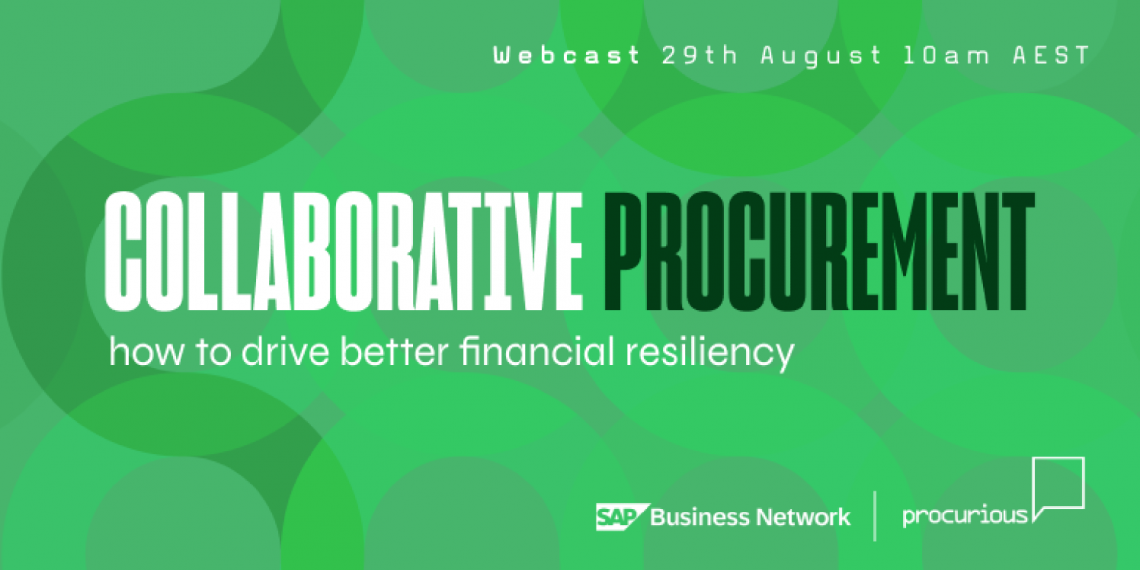 Webcast 29th August 10am AEST

COLLABORATIVE PROCUREMENT

how to drive better financial resiliency

SAP Business Network

procurious